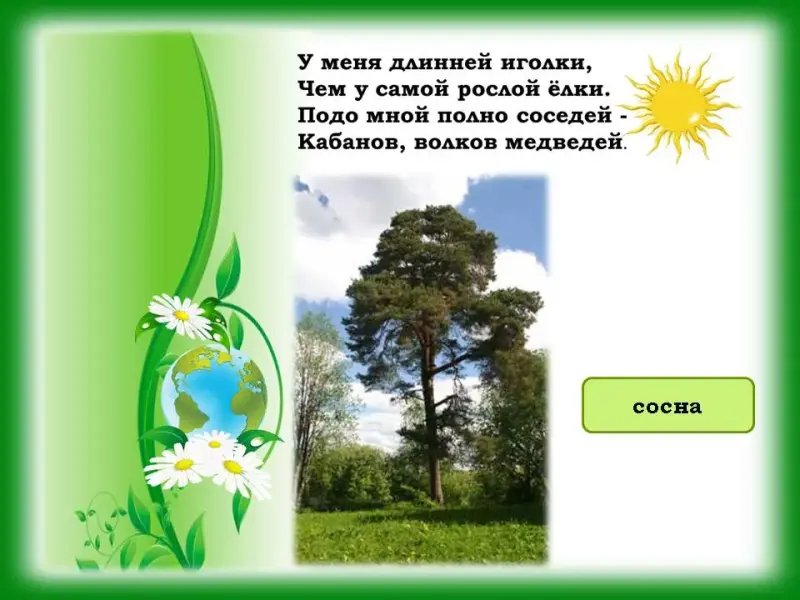 У меня длинней иголки,
Чем у самой рослой ёлки.
Подо мной полно соседей -
Кабанов, волков медведей.

сосна